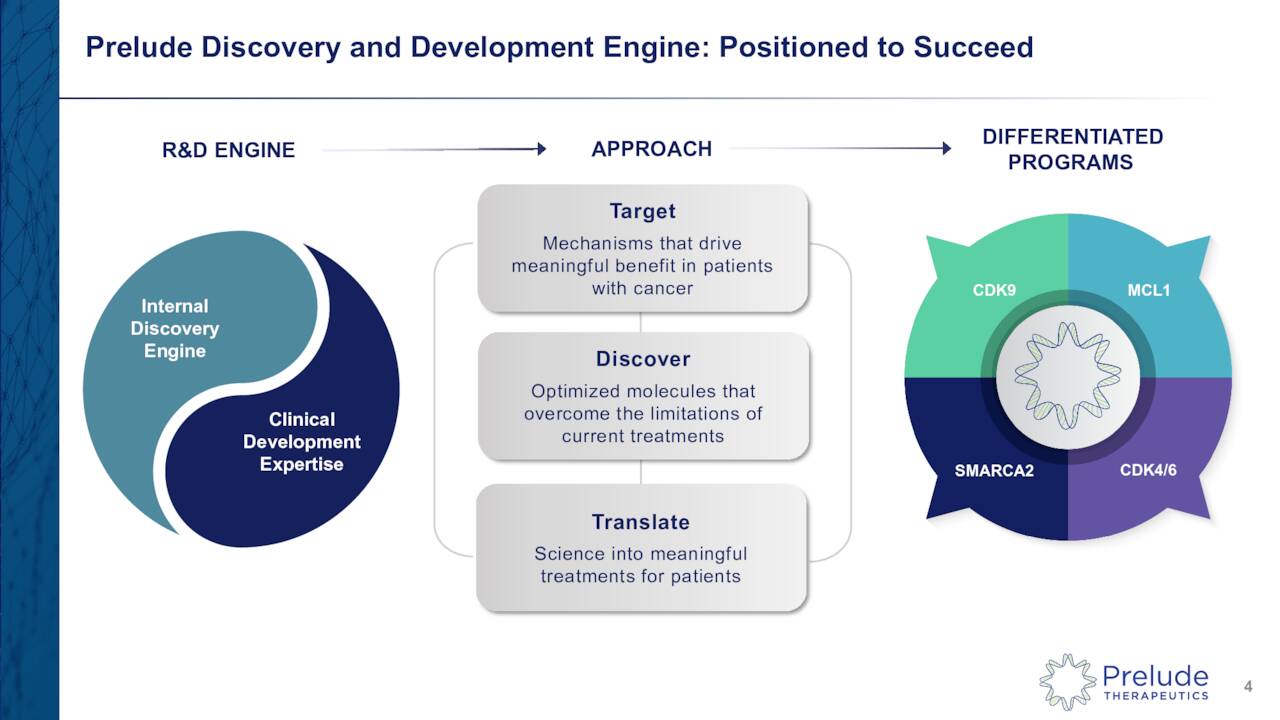 Prelude Discovery and Development Engine: Positioned to Succeed

R&D ENGINE

APPROACH

DIFFERENTIATED PROGRAMS

Internal Discovery Engine

Clinical Development Expertise

Target
Mechanisms that drive meaningful benefit in patients with cancer

Discover
Optimized molecules that overcome the limitations of current treatments

Translate
Science into meaningful treatments for patients

CDK9

MCL1

SMARCA2

CDK4/6

Prelude THERAPEUTICS

4